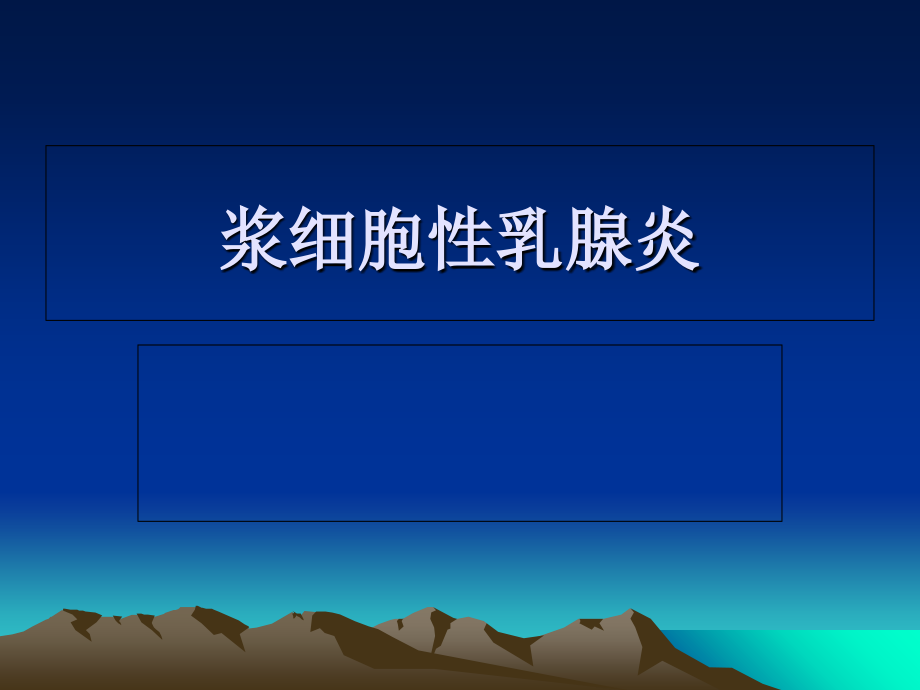 浆细胞性乳腺炎